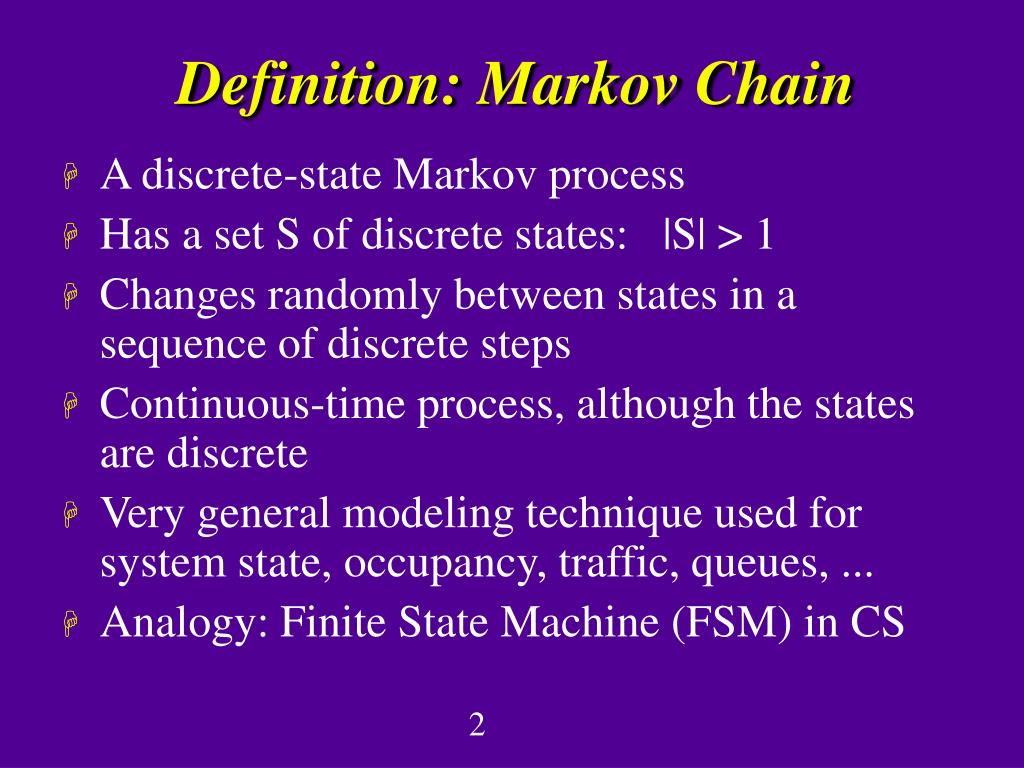 Definition: Markov Chain

A discrete-state Markov process

Has a set S of discrete states: $|S| > 1$

Changes randomly between states in a sequence of discrete steps

Continuous-time process, although the states are discrete

Very general modeling technique used for system state, occupancy, traffic, queues, ...

Analogy: Finite State Machine (FSM) in CS

2